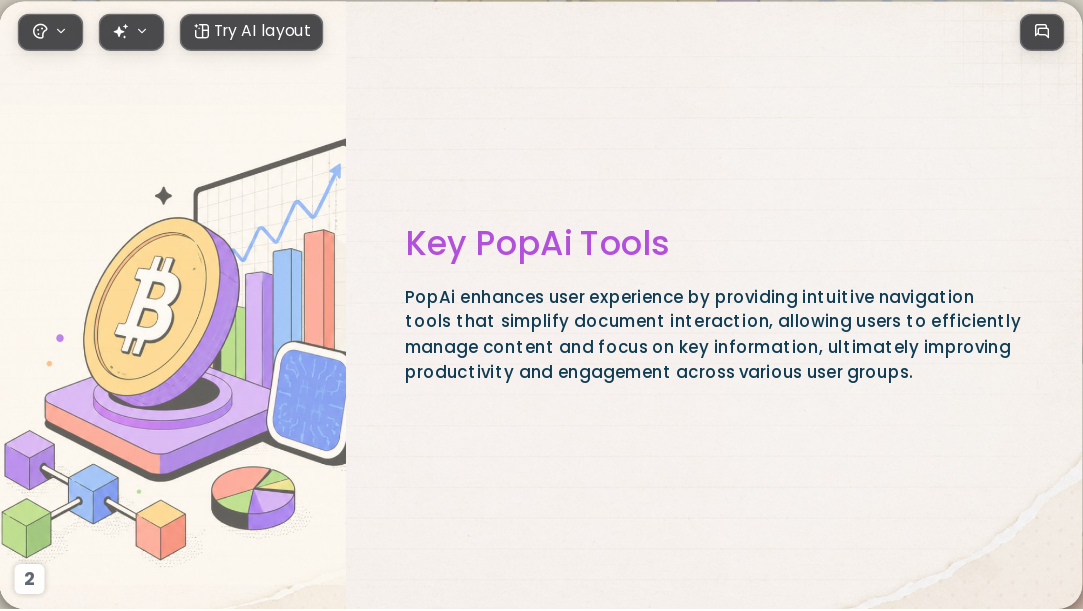 Try AI layout

Key PopAi Tools

PopAi enhances user experience by providing intuitive navigation tools that simplify document interaction, allowing users to efficiently manage content and focus on key information, ultimately improving productivity and engagement across various user groups.

2